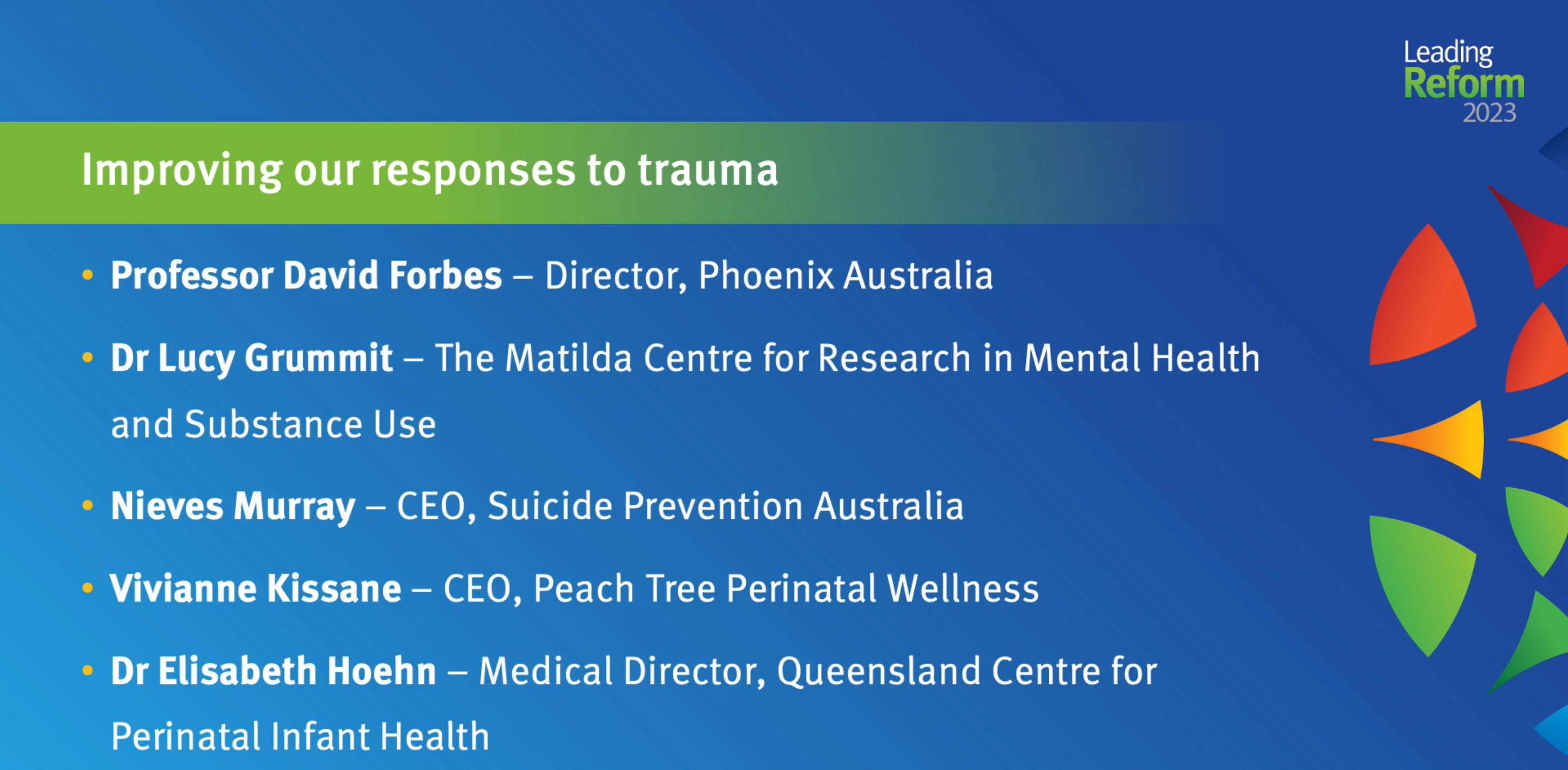 Leading
Reform
2023

Improving our responses to trauma

• Professor David Forbes – Director, Phoenix Australia
• Dr Lucy Grummit – The Matilda Centre for Research in Mental Health and Substance Use
• Nieves Murray – CEO, Suicide Prevention Australia
• Vivianne Kissane – CEO, Peach Tree Perinatal Wellness
• Dr Elisabeth Hoehn – Medical Director, Queensland Centre for Perinatal Infant Health